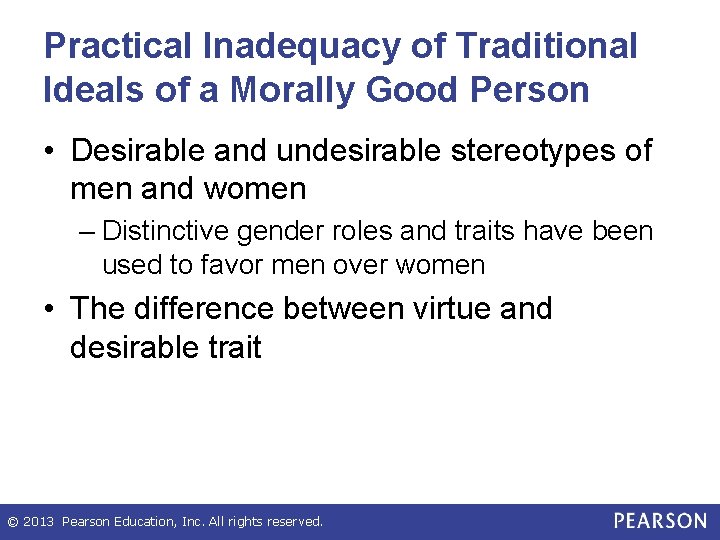 Practical Inadequacy of Traditional Ideals of a Morally Good Person

• Desirable and undesirable stereotypes of men and women

– Distinctive gender roles and traits have been used to favor men over women

• The difference between virtue and desirable trait

© 2013 Pearson Education, Inc. All rights reserved.

PEARSON